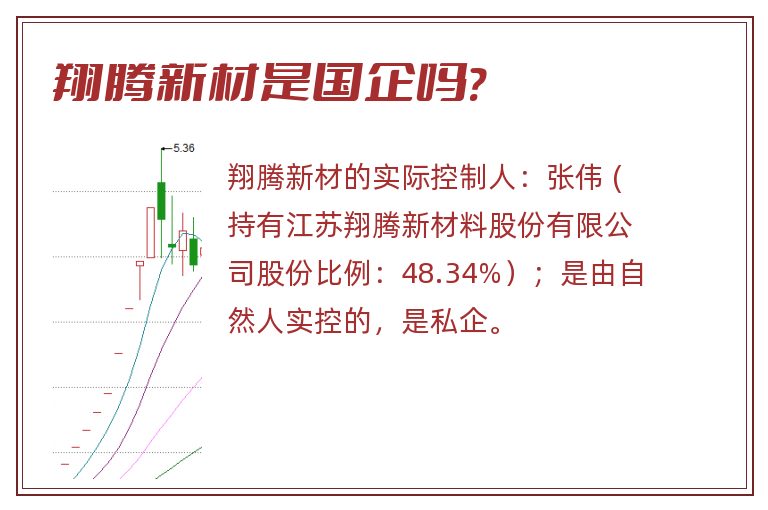 翔腾新材是国企吗?

5.36

翔腾新材的实际控制人：张伟（持有江苏翔腾新材料股份有限公司股份比例：48.34%）；是由自然人实控的，是私企。